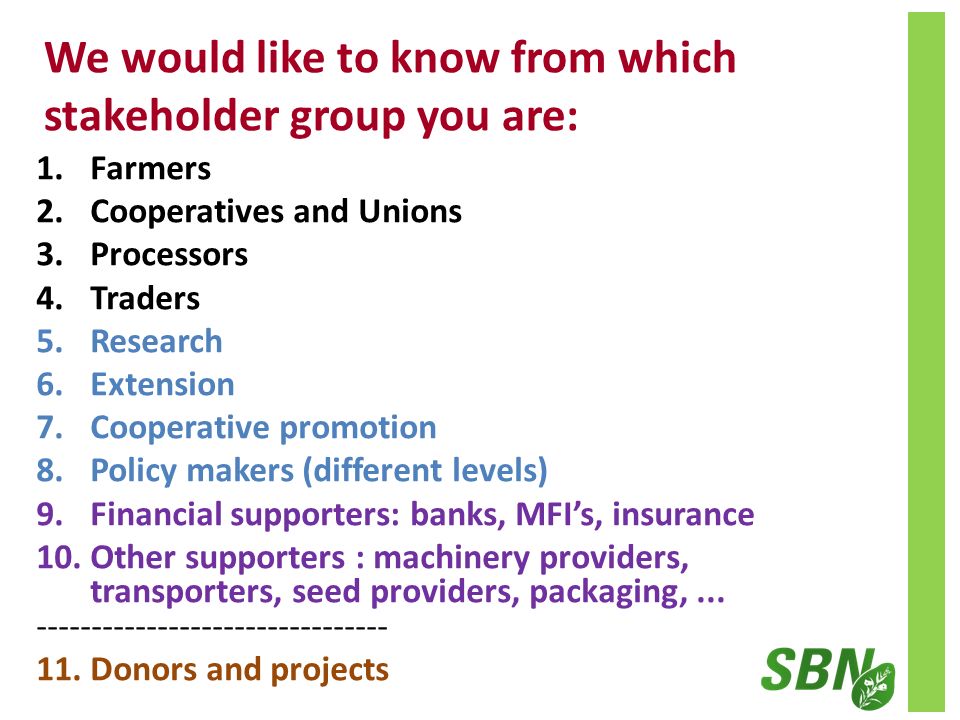 We would like to know from which stakeholder group you are:

1. Farmers
2. Cooperatives and Unions
3. Processors
4. Traders
5. Research
6. Extension
7. Cooperative promotion
8. Policy makers (different levels)
9. Financial supporters: banks, MFI's, insurance
10. Other supporters : machinery providers, transporters, seed providers, packaging, ...

-------------------------------

11. Donors and projects

SBN